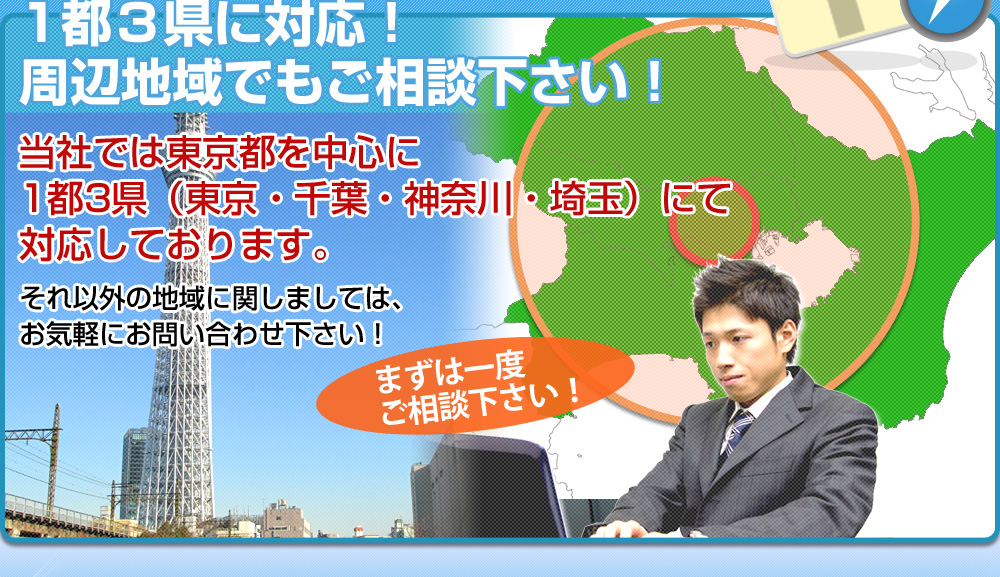 １都３県に対応！
周辺地域でもご相談下さい！

当社では東京都を中心に
1都3県（東京・千葉・神奈川・埼玉）にて
対応しております。

それ以外の地域に関しましては、
お気軽にお問い合わせ下さい！

まずは一度
ご相談下さい！